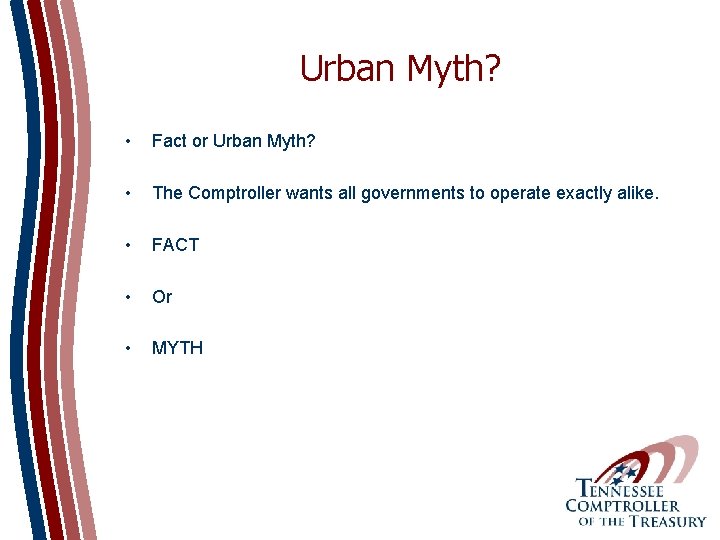 Urban Myth?

• Fact or Urban Myth?

• The Comptroller wants all governments to operate exactly alike.

• FACT

• Or

• MYTH

TENNESSEE COMPTROLLER OF THE TREASURY